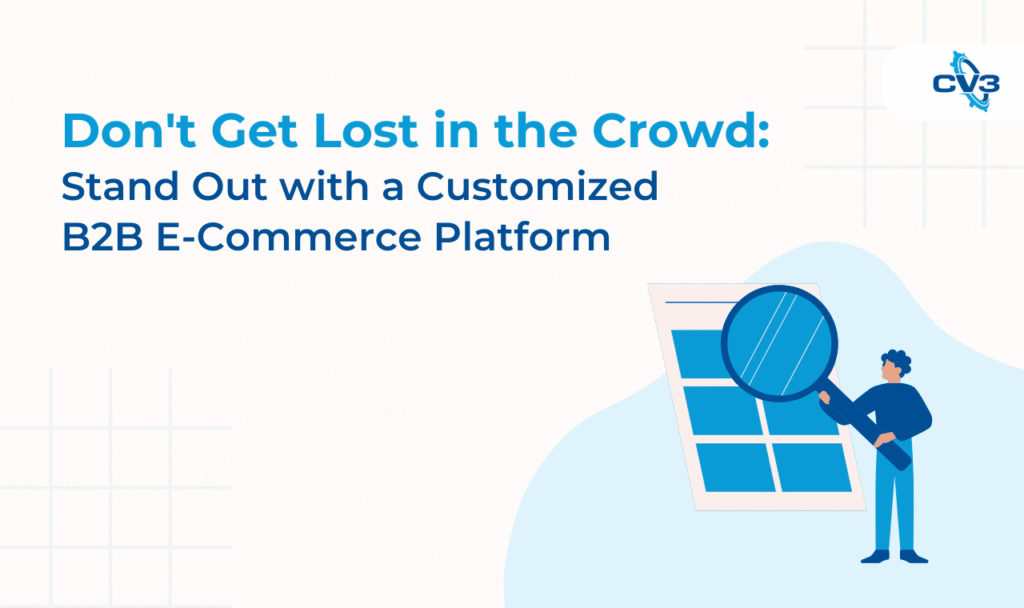 CV3

Don't Get Lost in the Crowd:
Stand Out with a Customized B2B E-Commerce Platform